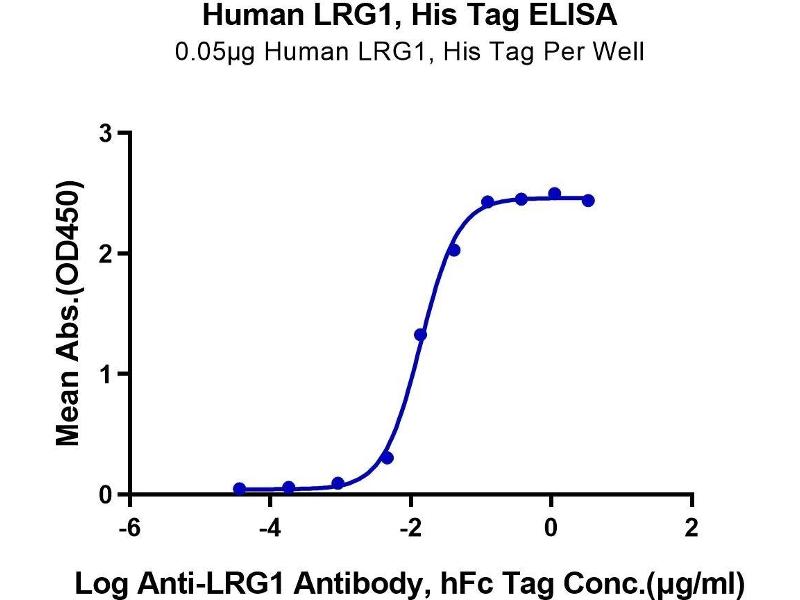 Human LRG1, His Tag ELISA
0.05μg Human LRG1, His Tag Per Well

Mean Abs.(OD450)

3
2
1
0

-6
-4
-2
0
2

Log Anti-LRG1 Antibody, hFc Tag Conc.(μg/ml)